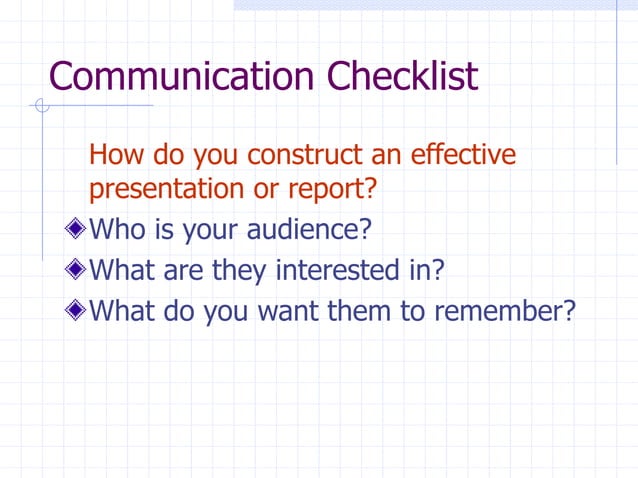 Communication Checklist

How do you construct an effective presentation or report?

Who is your audience?

What are they interested in?

What do you want them to remember?